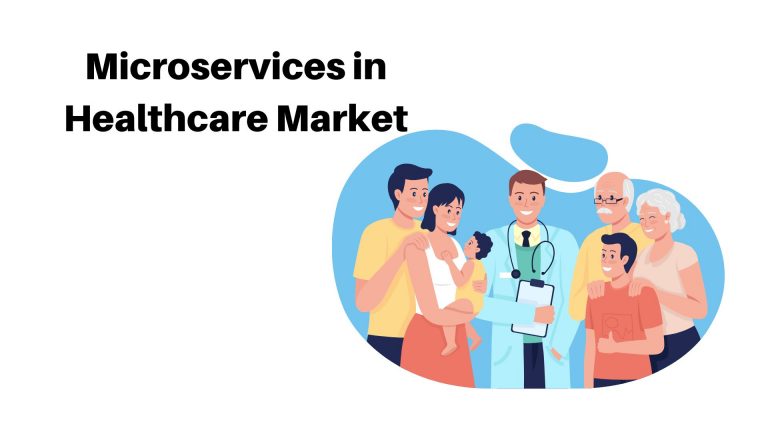 Microservices in Healthcare Market